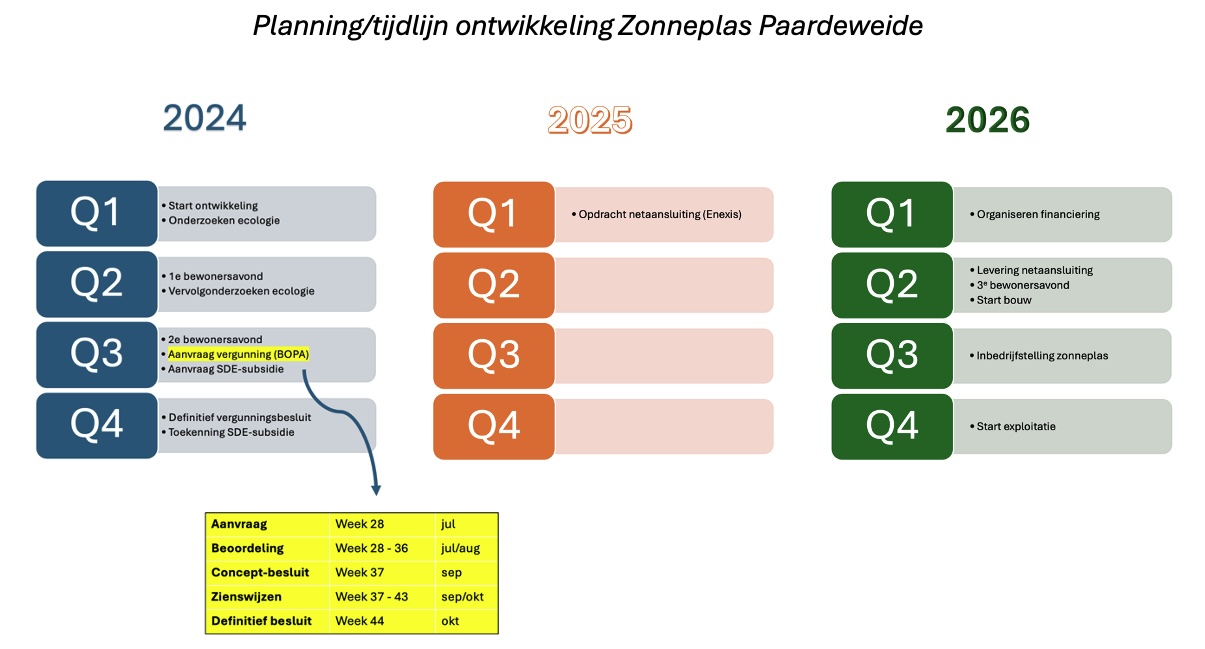 Planning/tijdlijn ontwikkeling Zonneplas Paardeweide

2024

Q1
• Start ontwikkeling
• Onderzoeken ecologie

Q2
• 1e bewonersavond
• Vervolgonderzoeken ecologie

Q3
• 2e bewonersavond
• Aanvraag vergunning (BOPA)
• Aanvraag SDE-subsidie

Q4
• Definitief vergunningsbesluit
• Toekenning SDE-subsidie

| Aanvraag | Week 28 | jul |
|---|---|---|
| Beoordeling | Week 28 - 36 | jul/aug |
| Concept-besluit | Week 37 | sep |
| Zienswijzen | Week 37 - 43 | sep/okt |
| Definitief besluit | Week 44 | okt |

2025

Q1
• Opdracht netaansluiting (Enexis)

Q2

Q3

Q4

2026

Q1
• Organiseren financiering

Q2
• Levering netaansluiting
• 3e bewonersavond
• Start bouw

Q3
• Inbedrijfstelling zonneplas

Q4
• Start exploitatie